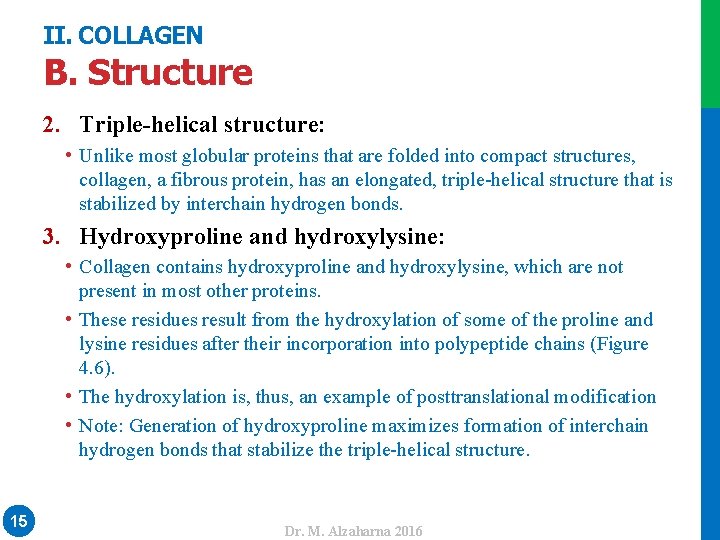 II. COLLAGEN
B. Structure

2. Triple-helical structure:

• Unlike most globular proteins that are folded into compact structures, collagen, a fibrous protein, has an elongated, triple-helical structure that is stabilized by interchain hydrogen bonds.

3. Hydroxyproline and hydroxylysine:

• Collagen contains hydroxyproline and hydroxylysine, which are not present in most other proteins.

• These residues result from the hydroxylation of some of the proline and lysine residues after their incorporation into polypeptide chains (Figure 4.6).

• The hydroxylation is, thus, an example of posttranslational modification

• Note: Generation of hydroxyproline maximizes formation of interchain hydrogen bonds that stabilize the triple-helical structure.

15

Dr. M. Alzaharna 2016